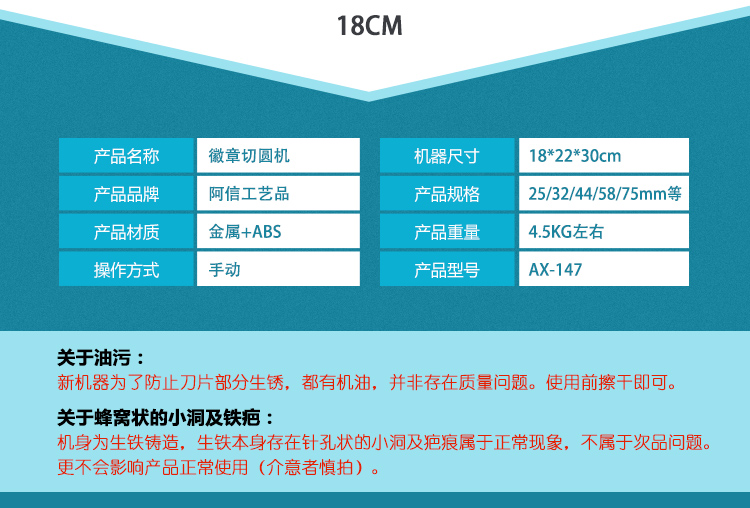 18CM

| 产品名称 | 徽章切圆机 |
|---|---|
| 产品品牌 | 阿信工艺品 |
| 产品材质 | 金属+ABS |
| 操作方式 | 手动 |

| 机器尺寸 | 18*22*30cm |
|---|---|
| 产品规格 | 25/32/44/58/75mm等 |
| 产品重量 | 4.5KG左右 |
| 产品型号 | AX-147 |

关于油污：
新机器为了防止刀片部分生锈，都有机油，并非存在质量问题。使用前擦干即可。

关于蜂窝状的小洞及铁疤：
机身为生铁铸造，生铁本身存在针孔状的小洞及疤痕属于正常现象，不属于次品问题。更不会影响产品正常使用（介意者慎拍）。